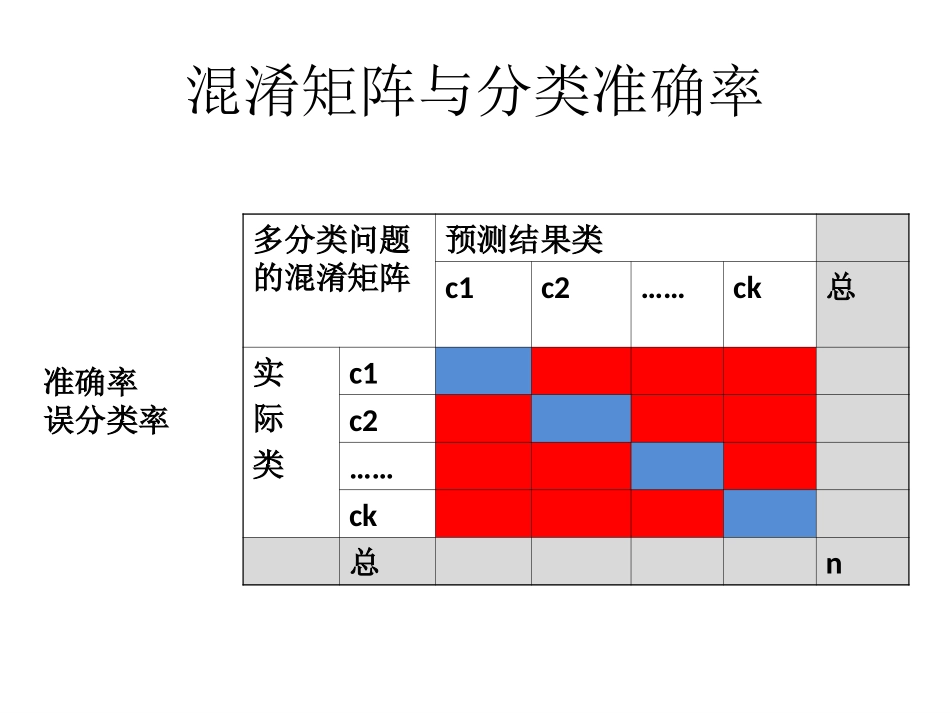 混淆矩阵与分类准确率

准确率
误分类率

| 多分类问题的混淆矩阵 | | 预测结果类 | | | | |
|---|---|---|---|---|---|---|
| | | c1 | c2 | …… | ck | 总 |
| 实际类 | c1 | | | | | |
| | c2 | | | | | |
| | …… | | | | | |
| | ck | | | | | |
| | 总 | | | | | n |